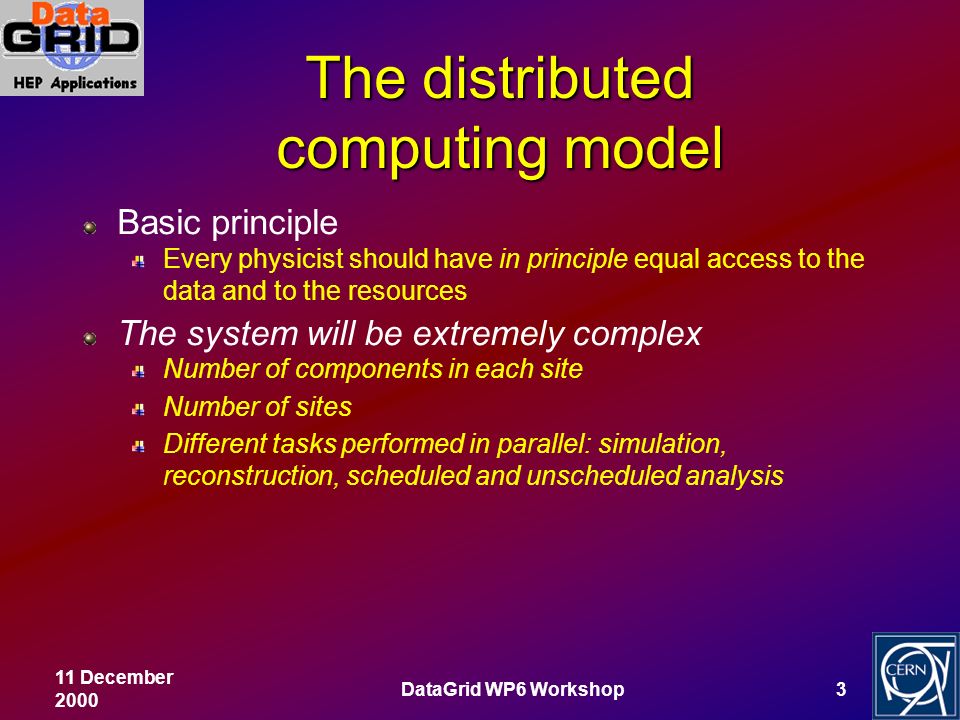 Data GRID
HEP Applications

The distributed computing model

Basic principle

Every physicist should have in principle equal access to the data and to the resources

The system will be extremely complex

Number of components in each site

Number of sites

Different tasks performed in parallel: simulation, reconstruction, scheduled and unscheduled analysis

11 December 2000

DataGrid WP6 Workshop

3

CERN